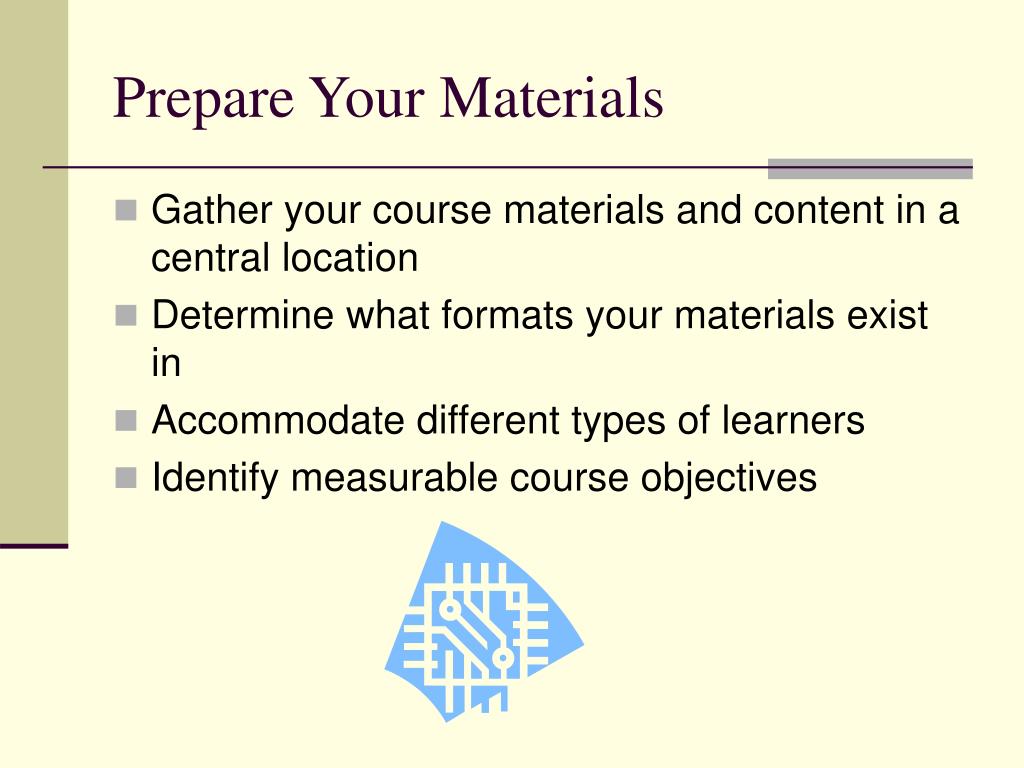 Prepare Your Materials

- Gather your course materials and content in a central location
- Determine what formats your materials exist in
- Accommodate different types of learners
- Identify measurable course objectives